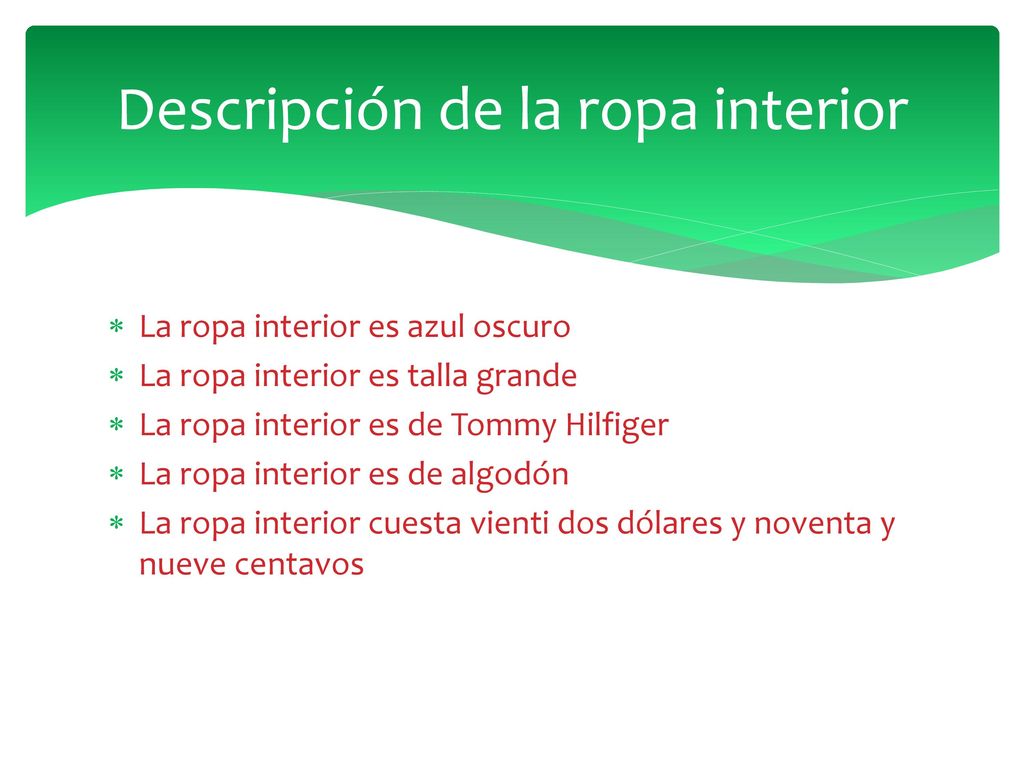 Descripción de la ropa interior

* La ropa interior es azul oscuro
* La ropa interior es talla grande
* La ropa interior es de Tommy Hilfiger
* La ropa interior es de algodón
* La ropa interior cuesta vienti dos dólares y noventa y nueve centavos